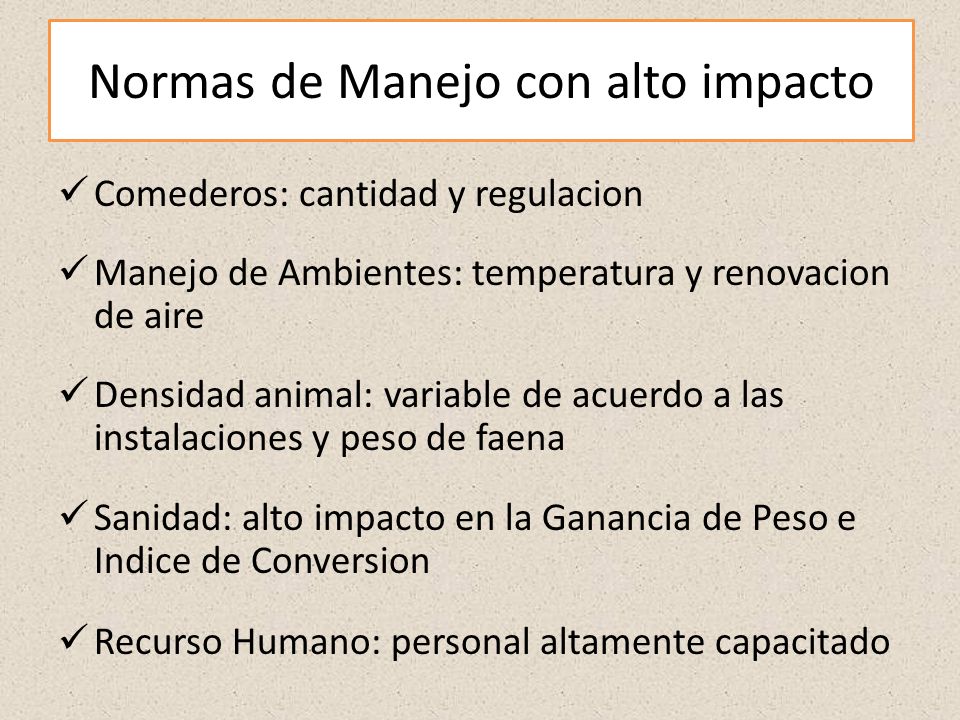 Normas de Manejo con alto impacto

✓ Comederos: cantidad y regulacion

✓ Manejo de Ambientes: temperatura y renovacion de aire

✓ Densidad animal: variable de acuerdo a las instalaciones y peso de faena

✓ Sanidad: alto impacto en la Ganancia de Peso e Indice de Conversion

✓ Recurso Humano: personal altamente capacitado